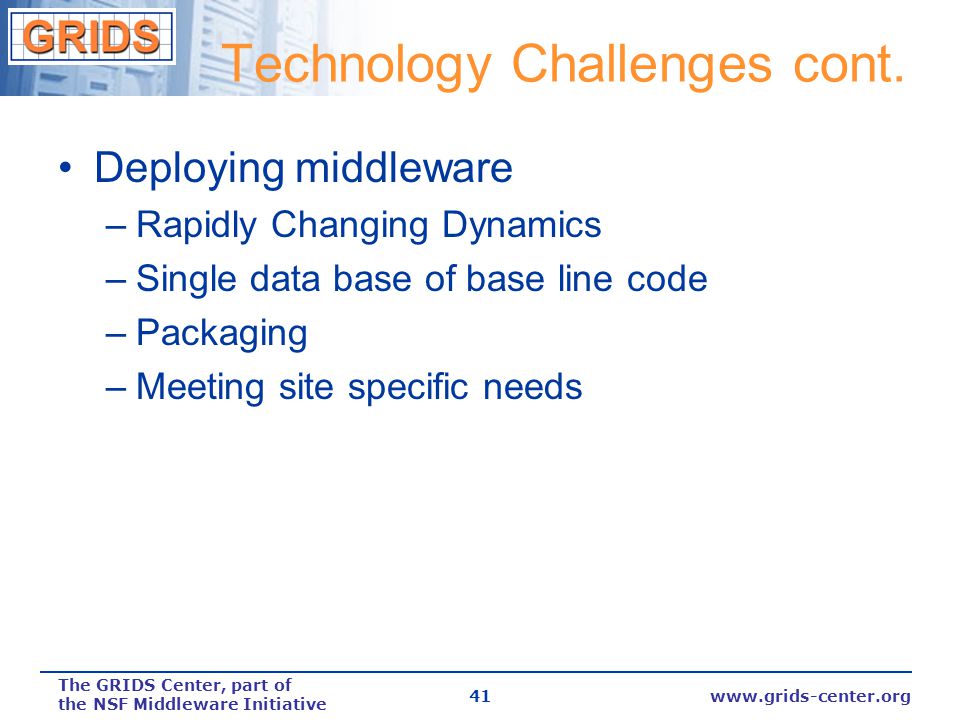 GRIDS

Technology Challenges cont.

• Deploying middleware
– Rapidly Changing Dynamics
– Single data base of base line code
– Packaging
– Meeting site specific needs

The GRIDS Center, part of the NSF Middleware Initiative

41

www.grids-center.org